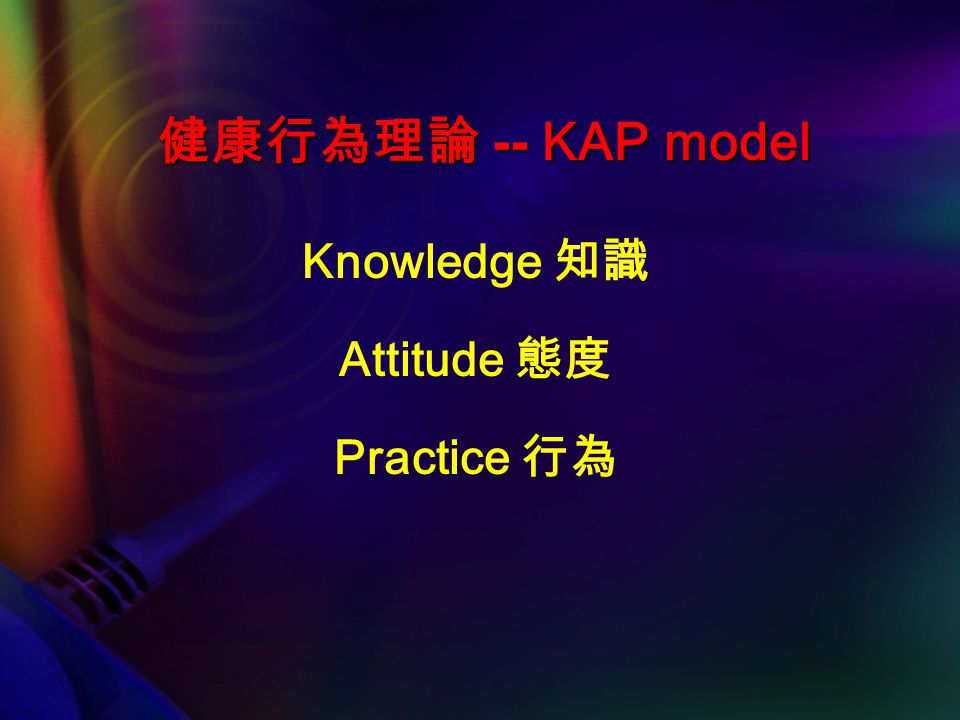 健康行為理論 -- KAP model

Knowledge 知識

Attitude 態度

Practice 行為